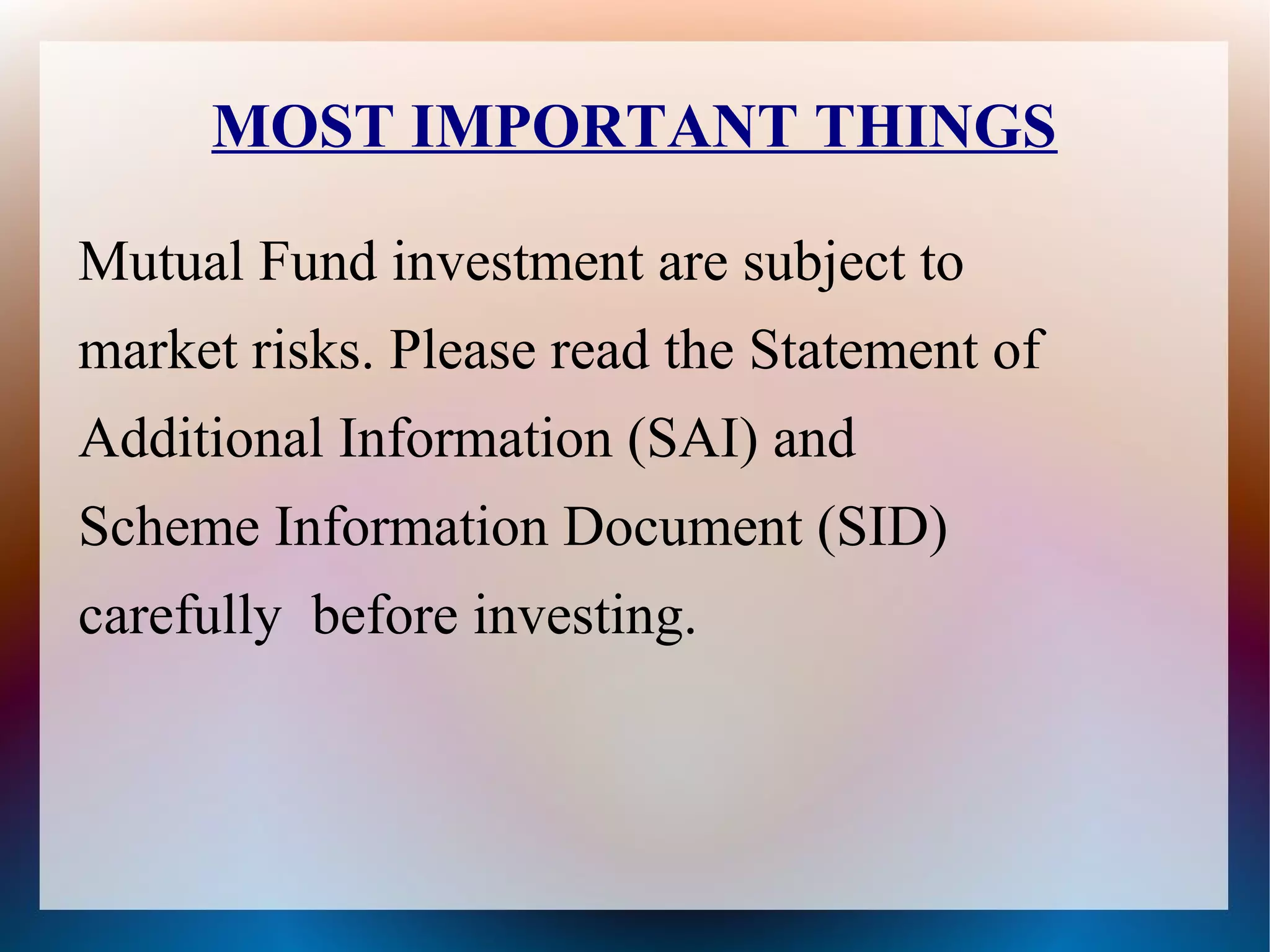 MOST IMPORTANT THINGS

Mutual Fund investment are subject to market risks. Please read the Statement of Additional Information (SAI) and Scheme Information Document (SID) carefully  before investing.